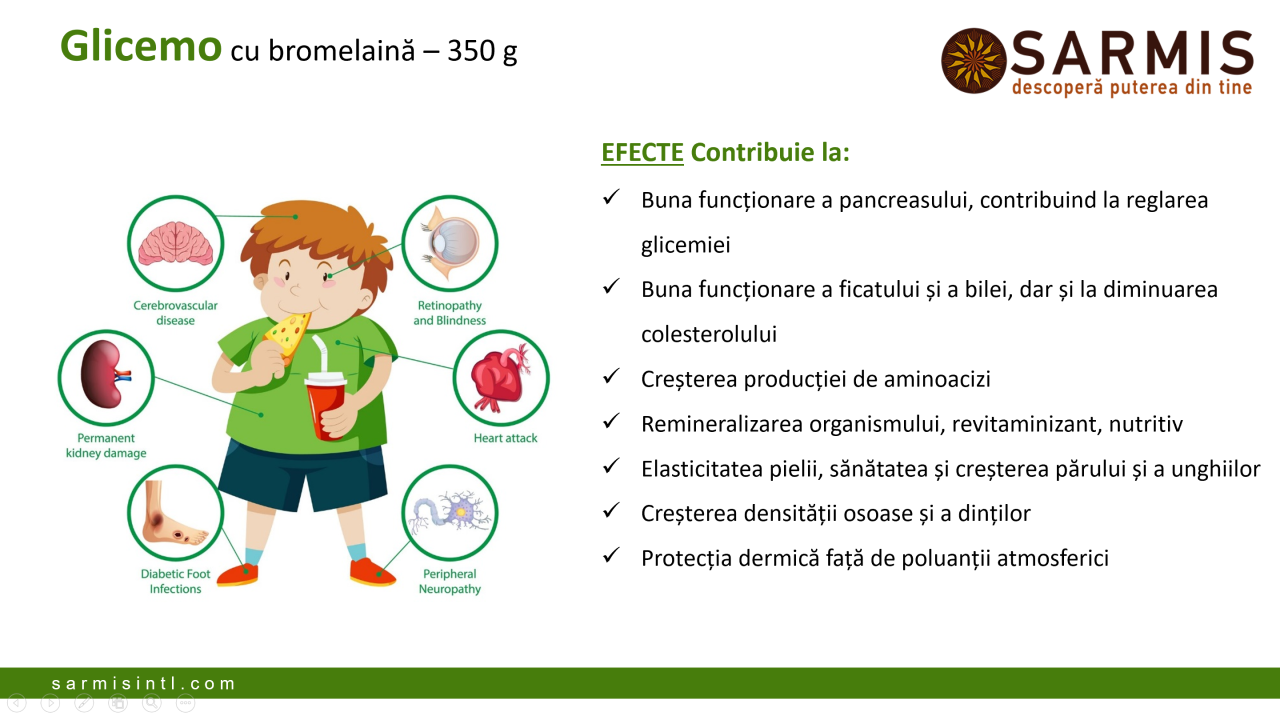 Glicemo cu bromelaină – 350 g

SARMIS
descoperă puterea din tine

Cerebrovascular disease

Retinopathy and Blindness

Permanent kidney damage

Heart attack

Diabetic Foot Infections

Peripheral Neuropathy

EFECTE Contribuie la:

✓ Buna funcționare a pancreasului, contribuind la reglarea glicemiei

✓ Buna funcționare a ficatului și a bilei, dar și la diminuarea colesterolului

✓ Creșterea producției de aminoacizi

✓ Remineralizarea organismului, revitaminizant, nutritiv

✓ Elasticitatea pielii, sănătatea și creșterea părului și a unghiilor

✓ Creșterea densității osoase și a dinților

✓ Protecția dermică față de poluanții atmosferici

sarmisintl.com